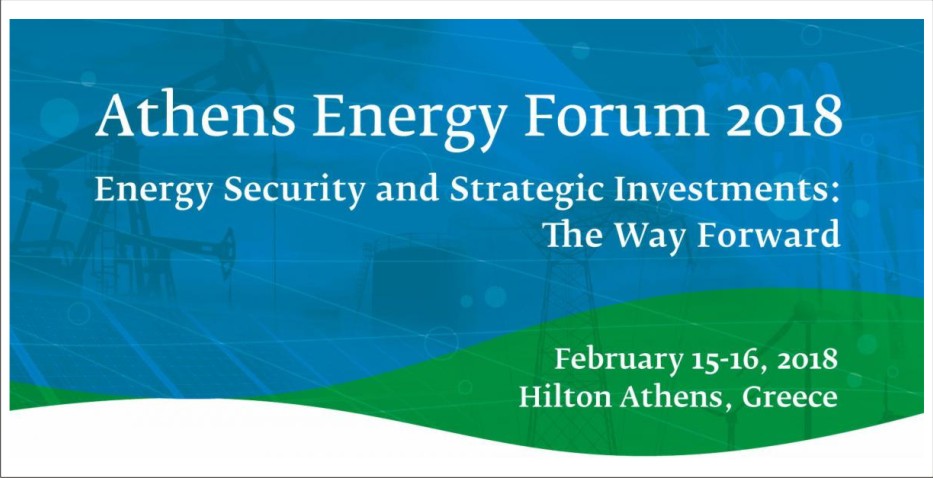 Athens Energy Forum 2018

Energy Security and Strategic Investments: The Way Forward

February 15-16, 2018
Hilton Athens, Greece